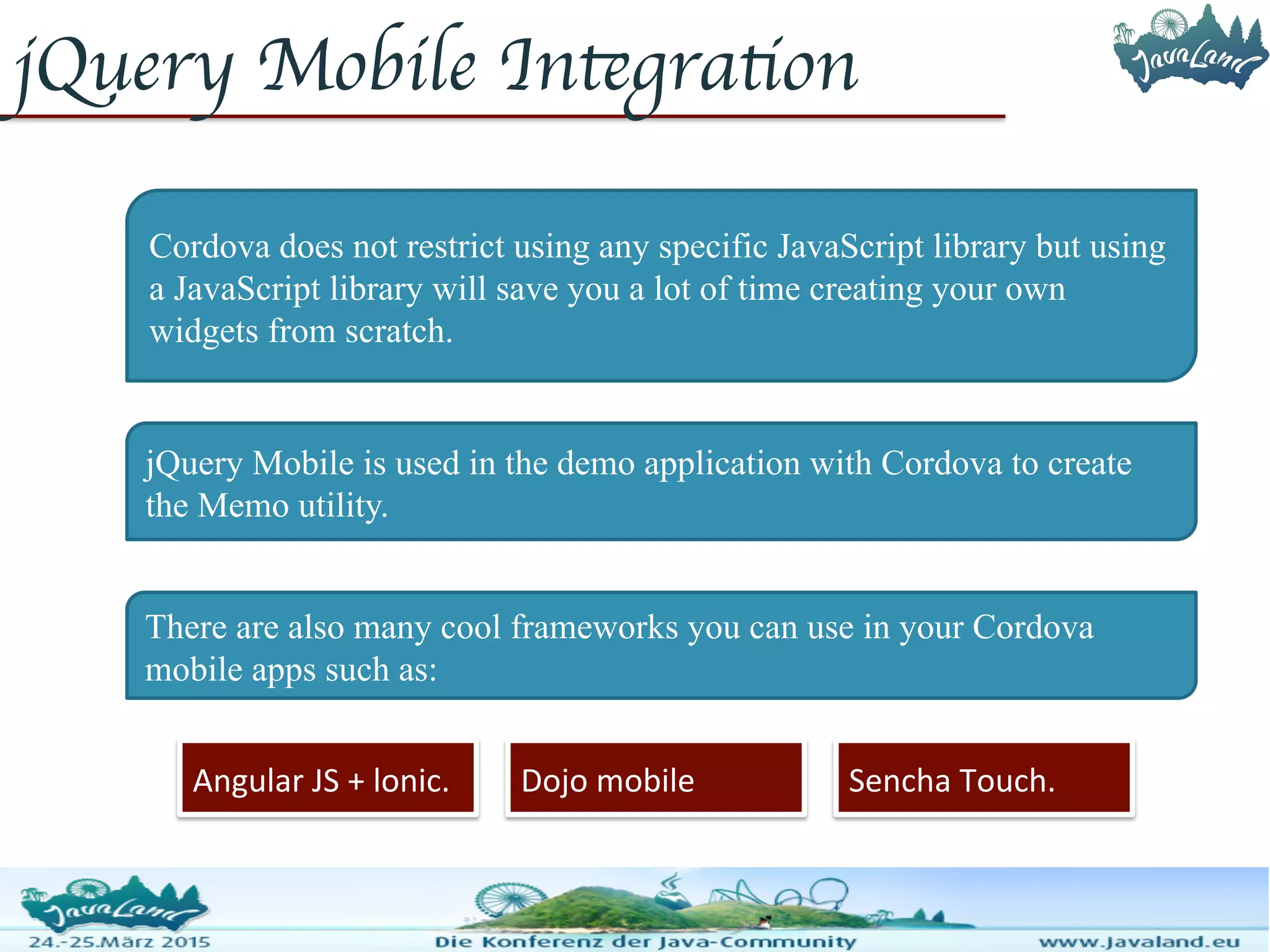 jQuery Mobile Integration

JavaLand

Cordova does not restrict using any specific JavaScript library but using a JavaScript library will save you a lot of time creating your own widgets from scratch.

jQuery Mobile is used in the demo application with Cordova to create the Memo utility.

There are also many cool frameworks you can use in your Cordova mobile apps such as:

Angular JS + Ionic.

Dojo mobile

Sencha Touch.

JavaLand

24.-25.März 2015

Die Konferenz der Java-Community

www.javaland.eu